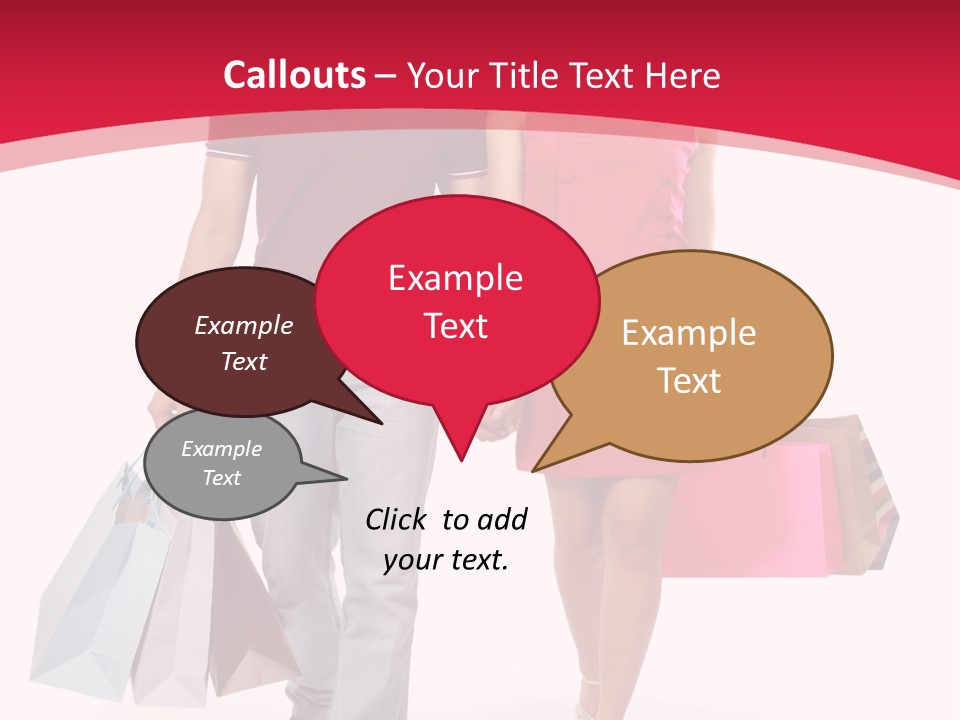 Callouts – Your Title Text Here

Example Text

Example Text

Example Text

Example Text

Click to add your text.